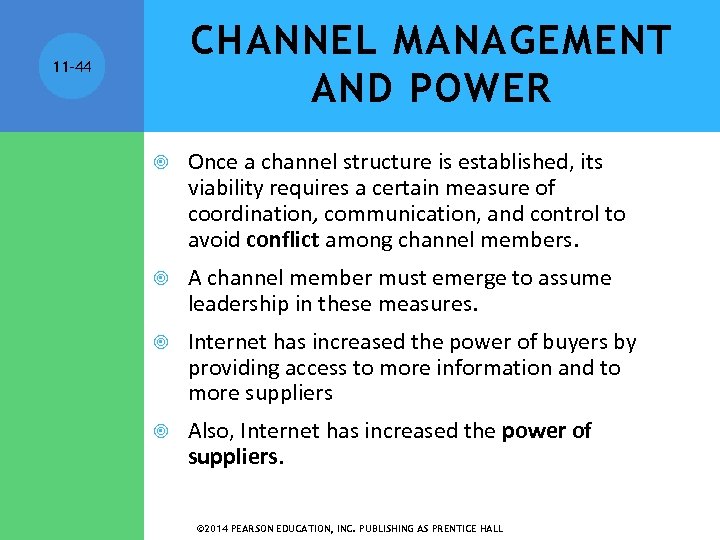 11-44

CHANNEL MANAGEMENT AND POWER

Once a channel structure is established, its viability requires a certain measure of coordination, communication, and control to avoid conflict among channel members.

A channel member must emerge to assume leadership in these measures.

Internet has increased the power of buyers by providing access to more information and to more suppliers

Also, Internet has increased the power of suppliers.

©2014 PEARSON EDUCATION, INC. PUBLISHING AS PRENTICE HALL